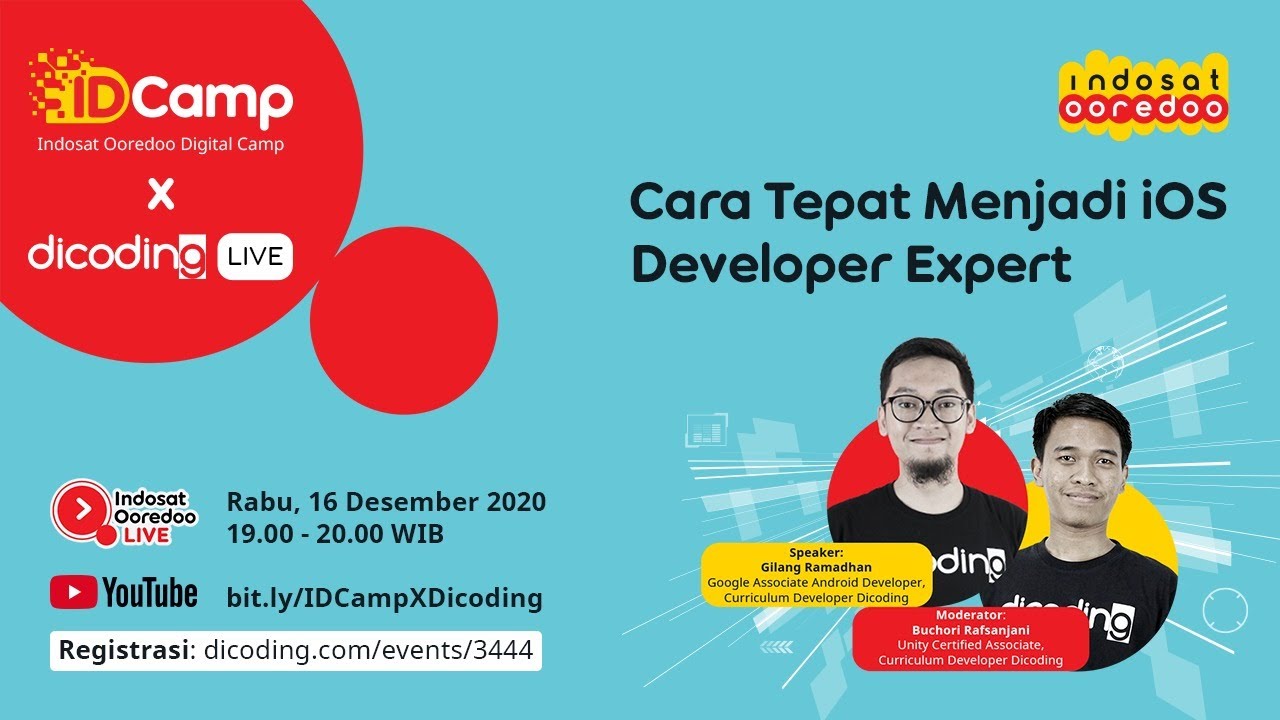 IDCamp
Indosat Ooredoo Digital Camp
X
dicoding LIVE

indosat ooredoo

Cara Tepat Menjadi iOS Developer Expert

Indosat Ooredoo LIVE
Rabu, 16 Desember 2020
19.00 - 20.00 WIB

YouTube bit.ly/IDCampXDicoding

Registrasi: dicoding.com/events/3444

Speaker:
Gilang Ramadhan
Google Associate Android Developer,
Curriculum Developer Dicoding

Moderator:
Buchori Rafsanjani
Unity Certified Associate,
Curriculum Developer Dicoding

dicoding
dicoding